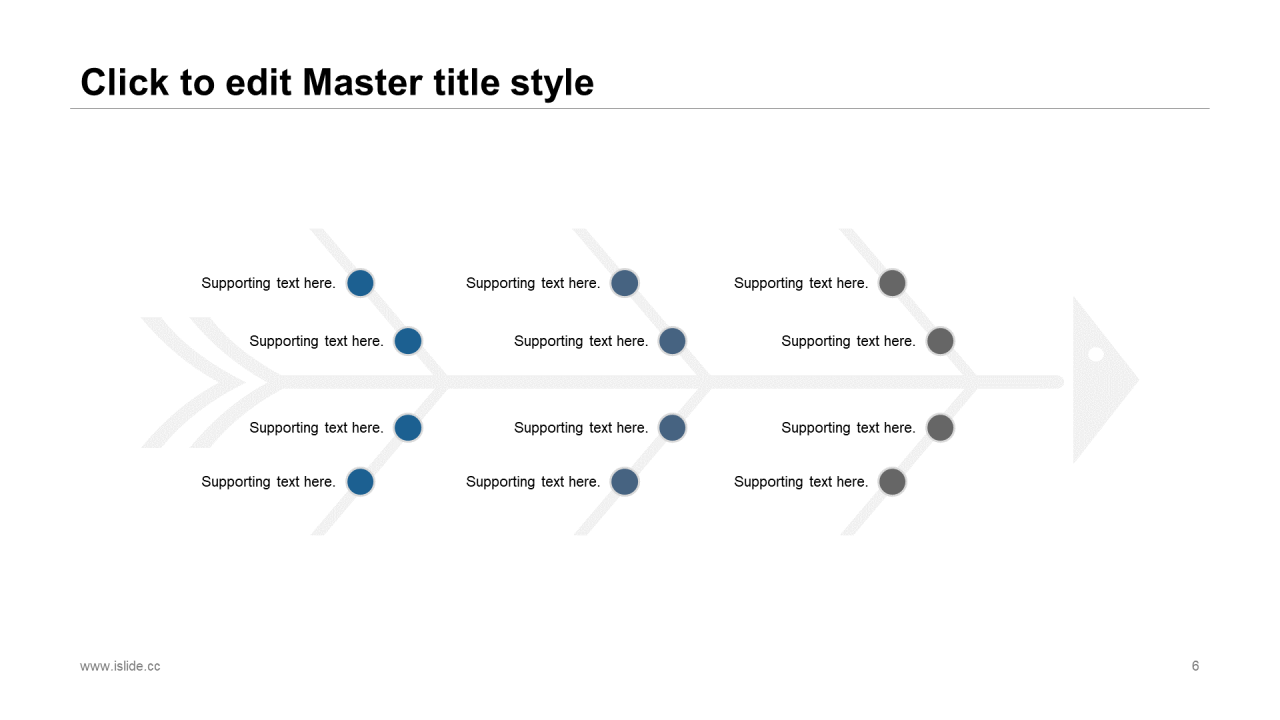 Click to edit Master title style

Supporting text here.

Supporting text here.

Supporting text here.

Supporting text here.

Supporting text here.

Supporting text here.

Supporting text here.

Supporting text here.

Supporting text here.

Supporting text here.

Supporting text here.

Supporting text here.

www.islide.cc

6